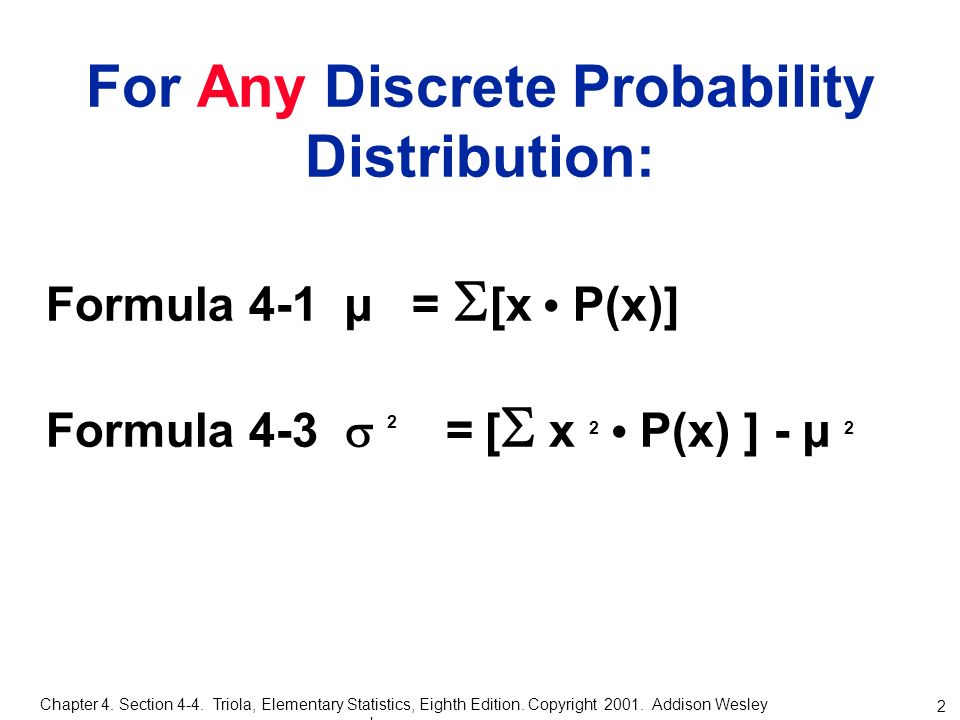 For Any Discrete Probability Distribution:

Formula 4-1 $\mu = \Sigma[x \cdot P(x)]$

Formula 4-3 $\sigma^2 = [\Sigma x^2 \cdot P(x)] - \mu^2$

Chapter 4. Section 4-4. Triola, Elementary Statistics, Eighth Edition. Copyright 2001. Addison Wesley

2